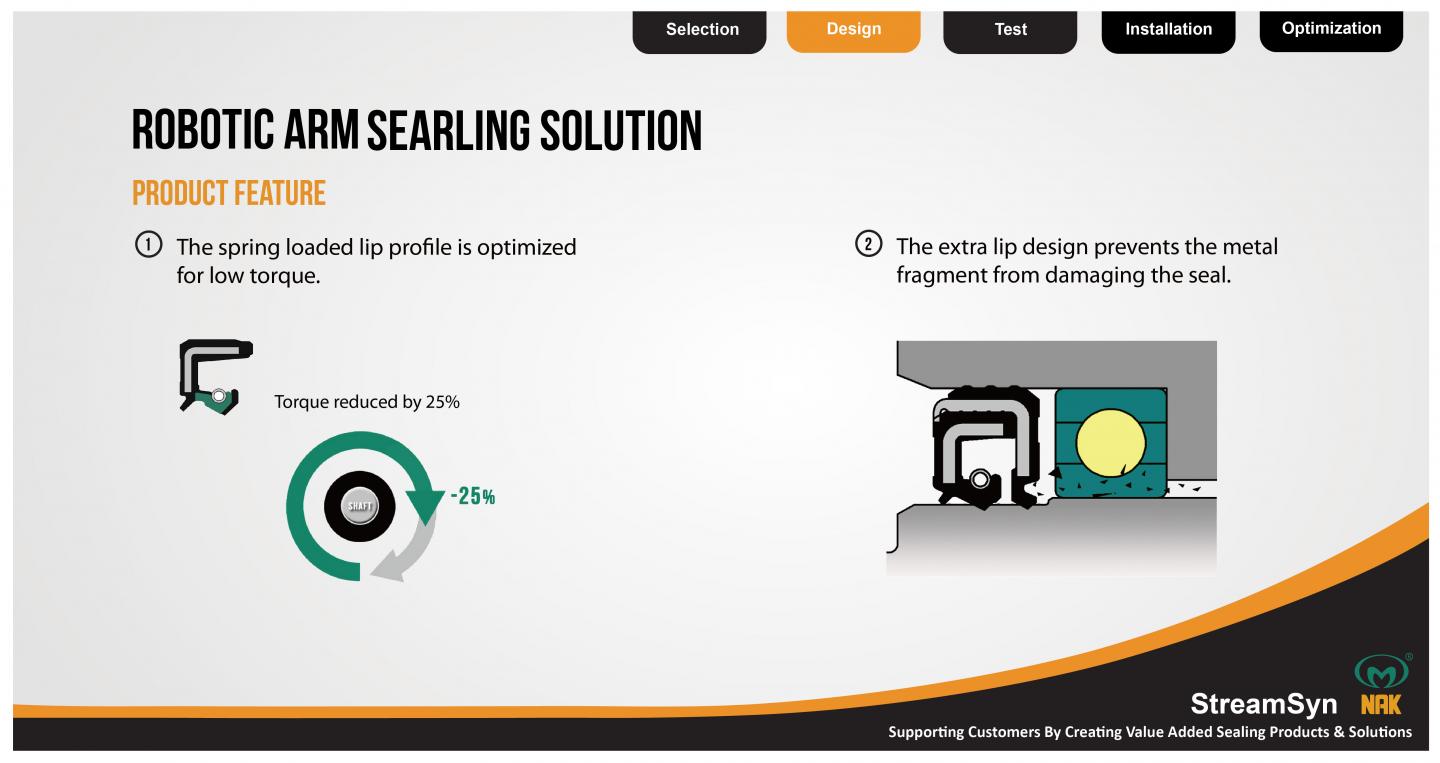 Selection Design Test Installation Optimization

ROBOTIC ARM SEARLING SOLUTION

PRODUCT FEATURE

① The spring loaded lip profile is optimized for low torque.

Torque reduced by 25%

SHAFT

-25%

② The extra lip design prevents the metal fragment from damaging the seal.

StreamSyn NAK

Supporting Customers By Creating Value Added Sealing Products & Solutions